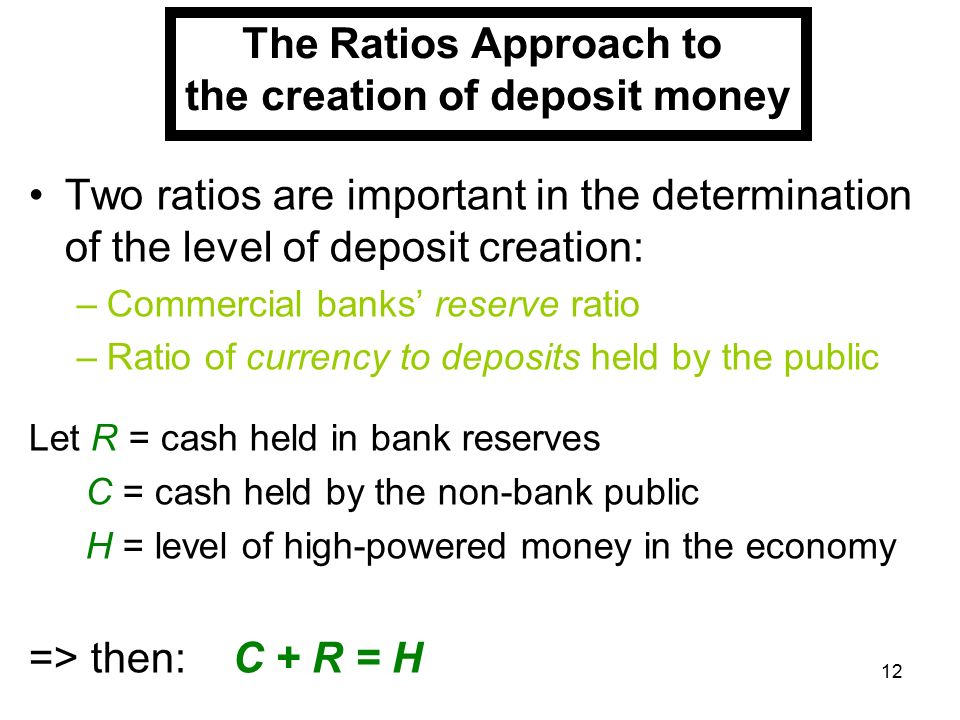 The Ratios Approach to the creation of deposit money

• Two ratios are important in the determination of the level of deposit creation:
– Commercial banks' reserve ratio
– Ratio of currency to deposits held by the public

Let $R$ = cash held in bank reserves
$C$ = cash held by the non-bank public
$H$ = level of high-powered money in the economy

=> then: $C + R = H$

12